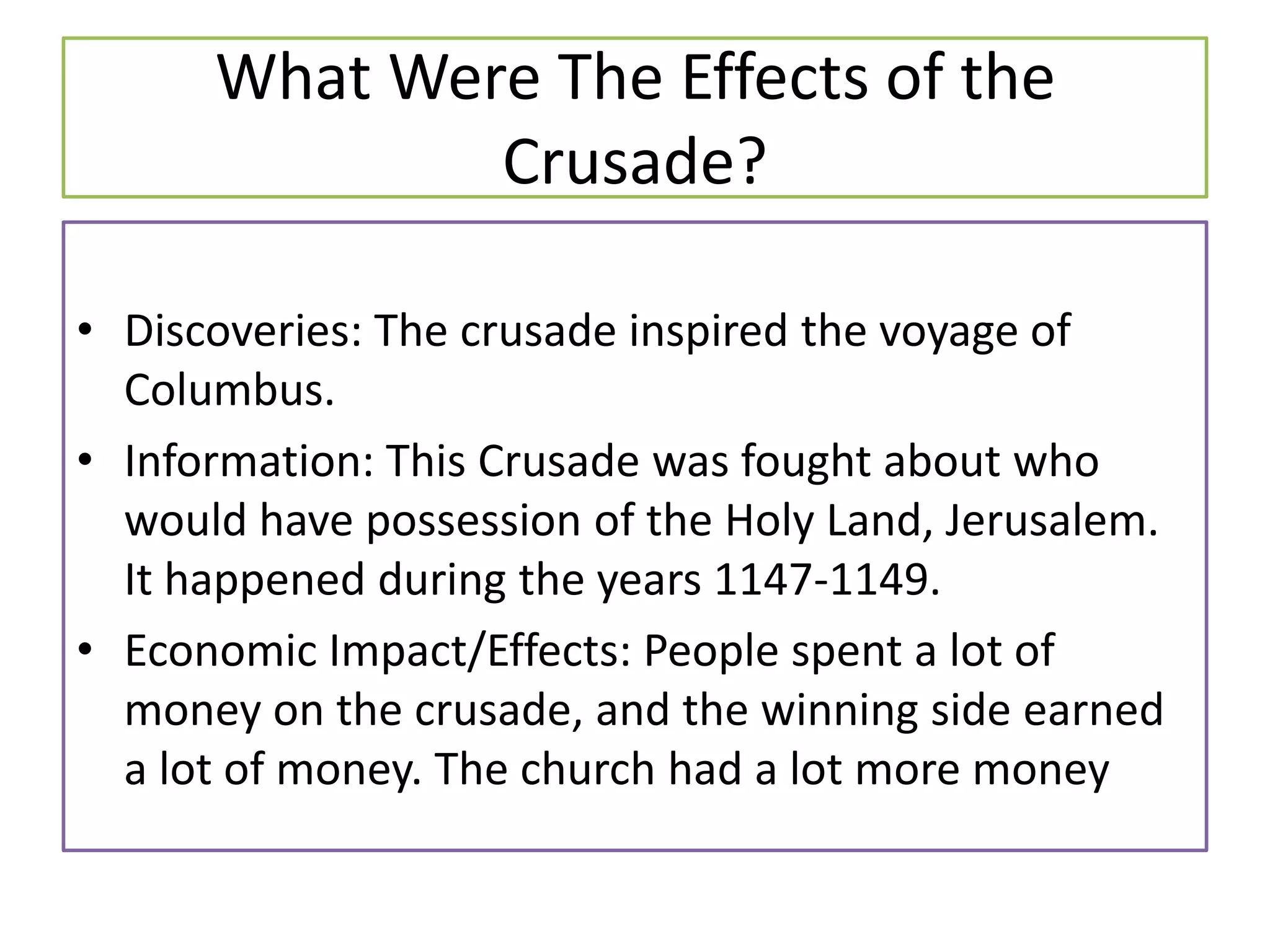 What Were The Effects of the Crusade?

• Discoveries: The crusade inspired the voyage of Columbus.
• Information: This Crusade was fought about who would have possession of the Holy Land, Jerusalem. It happened during the years 1147-1149.
• Economic Impact/Effects: People spent a lot of money on the crusade, and the winning side earned a lot of money. The church had a lot more money